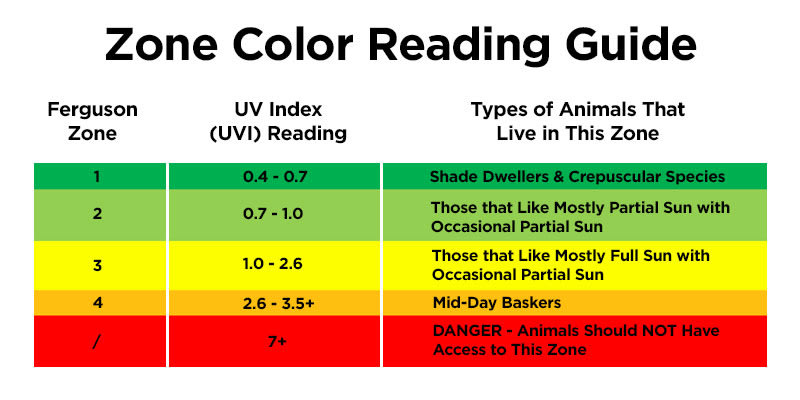 Zone Color Reading Guide

| Ferguson Zone | UV Index (UVI) Reading | Types of Animals That Live in This Zone |
|---|---|---|
| 1 | 0.4 - 0.7 | Shade Dwellers & Crepuscular Species |
| 2 | 0.7 - 1.0 | Those that Like Mostly Partial Sun with Occasional Partial Sun |
| 3 | 1.0 - 2.6 | Those that Like Mostly Full Sun with Occasional Partial Sun |
| 4 | 2.6 - 3.5+ | Mid-Day Baskers |
| / | 7+ | DANGER - Animals Should NOT Have Access to This Zone |